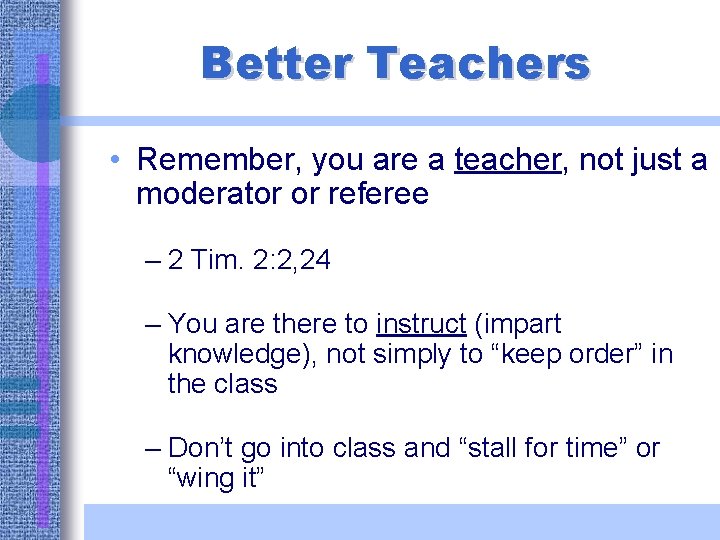 Better Teachers

• Remember, you are a teacher, not just a moderator or referee

– 2 Tim. 2:2,24

– You are there to instruct (impart knowledge), not simply to “keep order” in the class

– Don’t go into class and “stall for time” or “wing it”